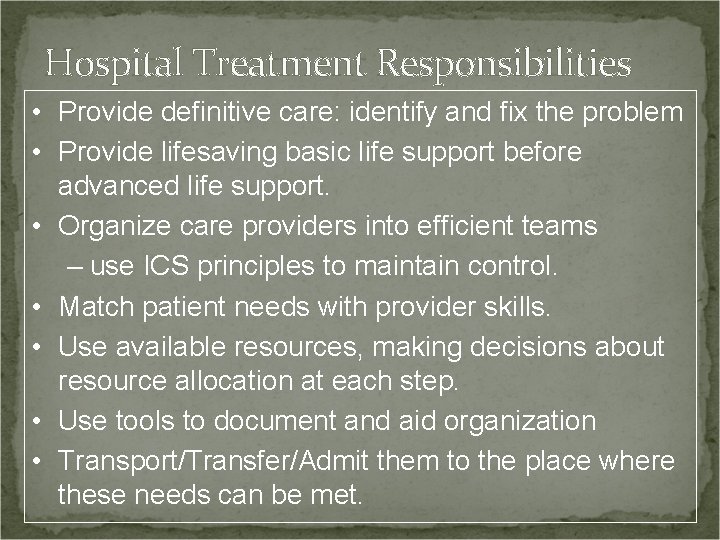 Hospital Treatment Responsibilities

• Provide definitive care: identify and fix the problem
• Provide lifesaving basic life support before advanced life support.
• Organize care providers into efficient teams
– use ICS principles to maintain control.
• Match patient needs with provider skills.
• Use available resources, making decisions about resource allocation at each step.
• Use tools to document and aid organization
• Transport/Transfer/Admit them to the place where these needs can be met.